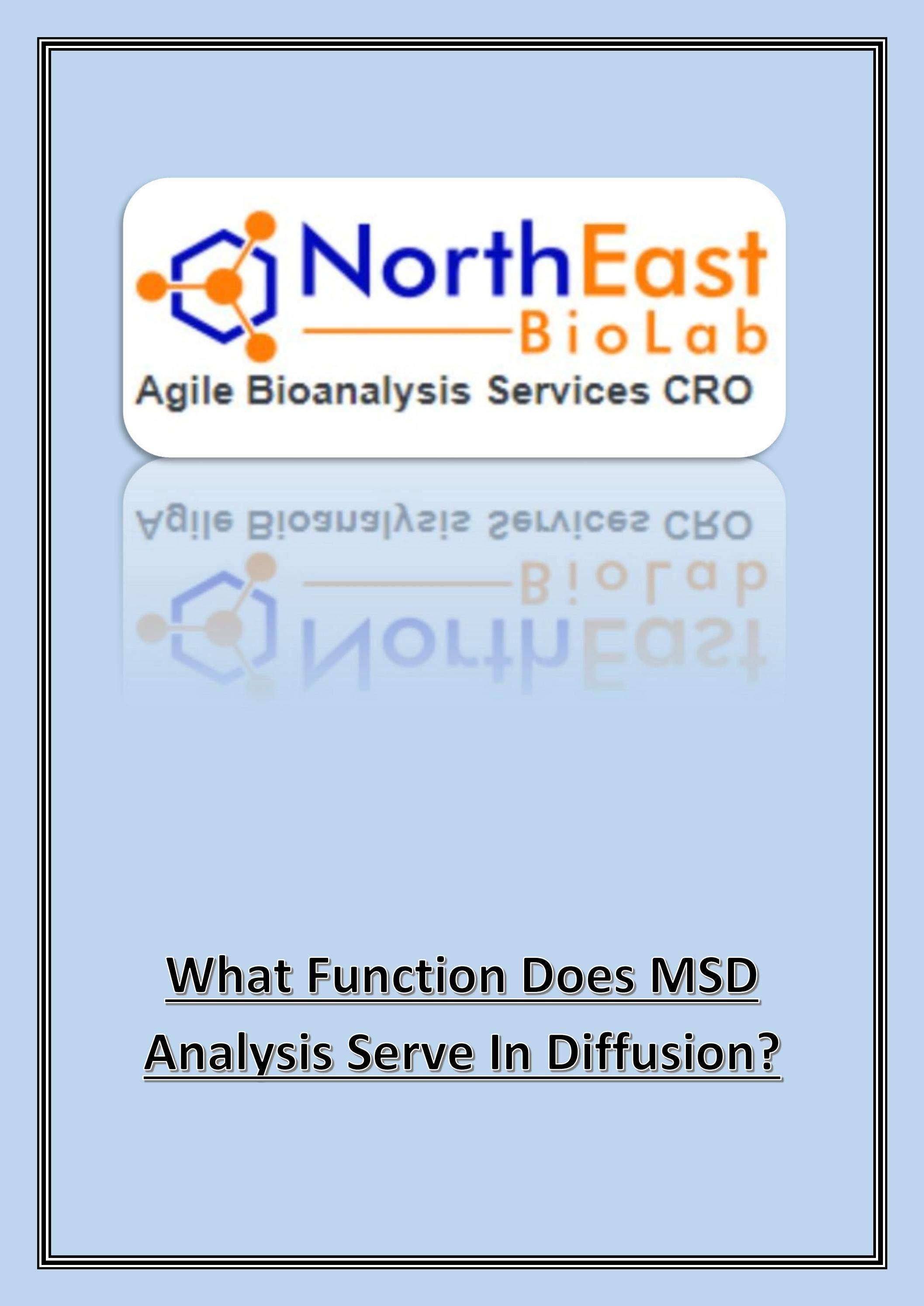 NorthEast
BioLab
Agile Bioanalysis Services CRO

What Function Does MSD Analysis Serve In Diffusion?